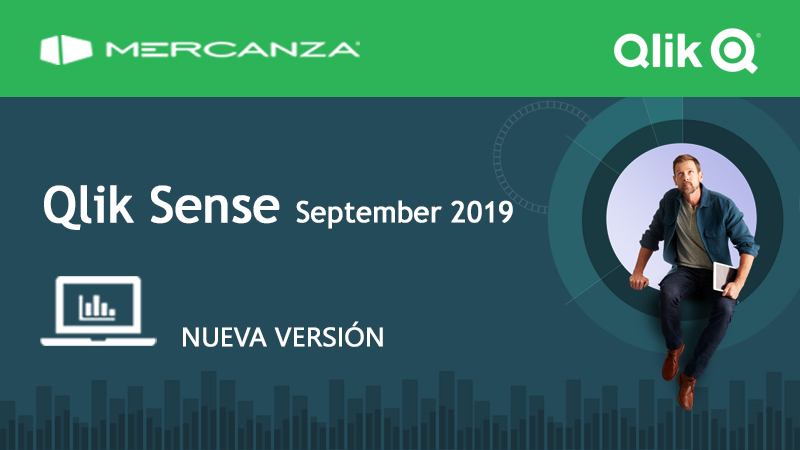 MERCANZA

Qlik

Qlik Sense September 2019

NUEVA VERSIÓN